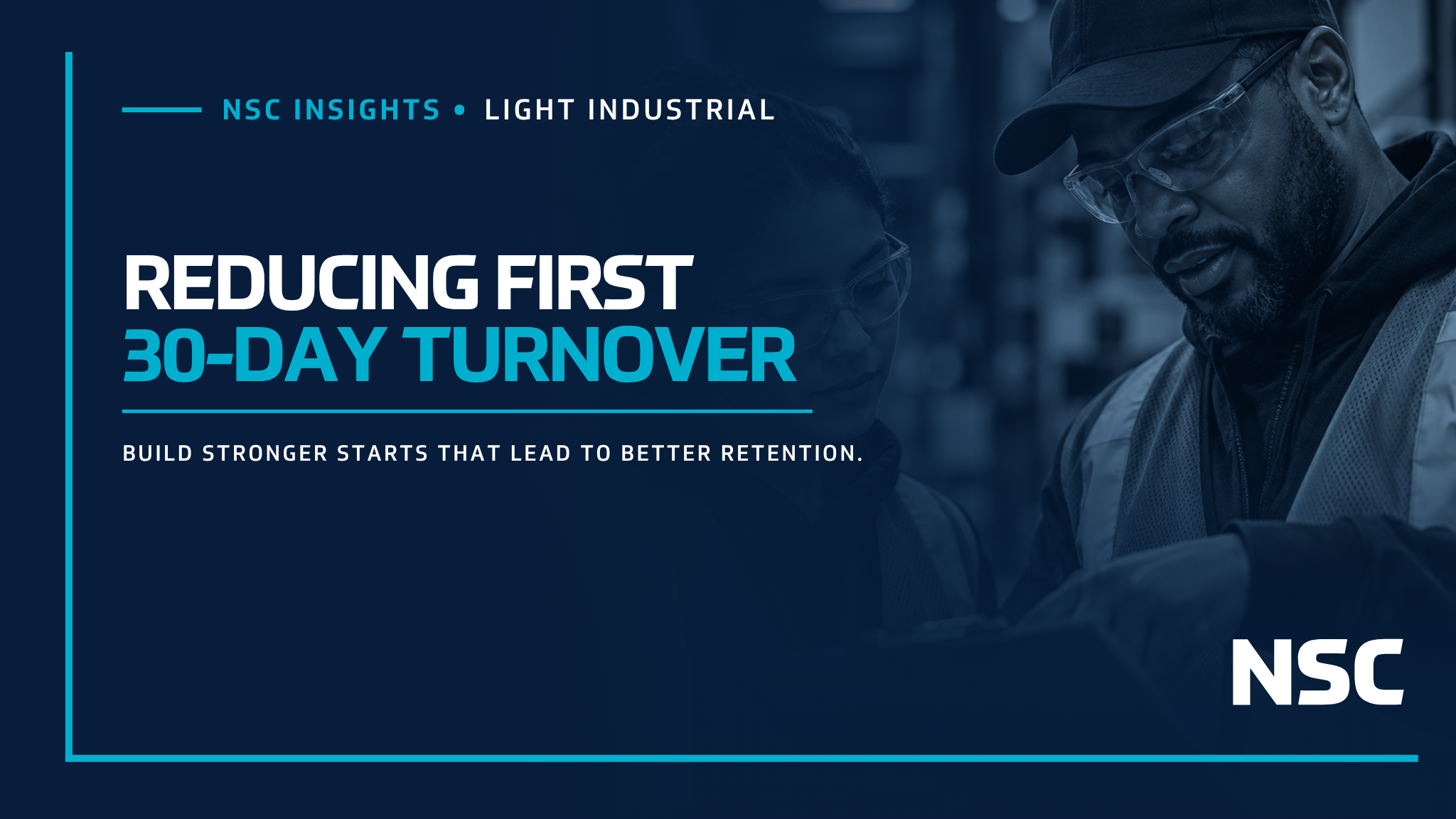 NSC INSIGHTS • LIGHT INDUSTRIAL

REDUCING FIRST 30-DAY TURNOVER

BUILD STRONGER STARTS THAT LEAD TO BETTER RETENTION.

NSC